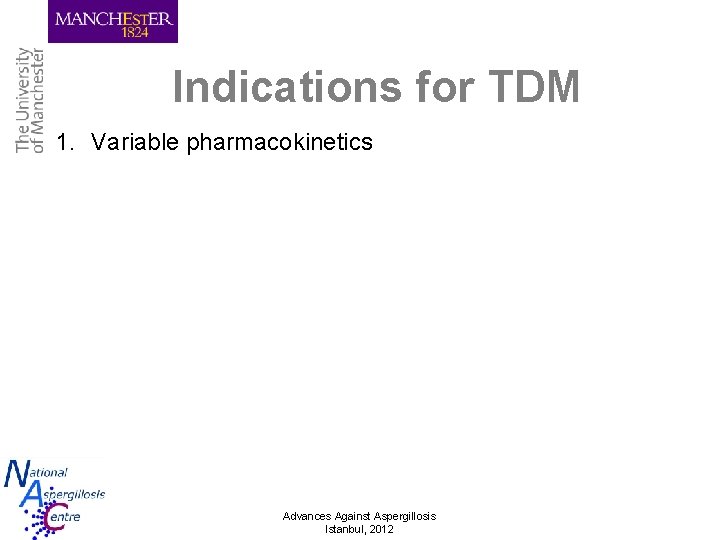 MANCHESTER
1824

The University
of Manchester

Indications for TDM

1. Variable pharmacokinetics

National
Aspergillosis
Centre

Advances Against Aspergillosis
Istanbul, 2012